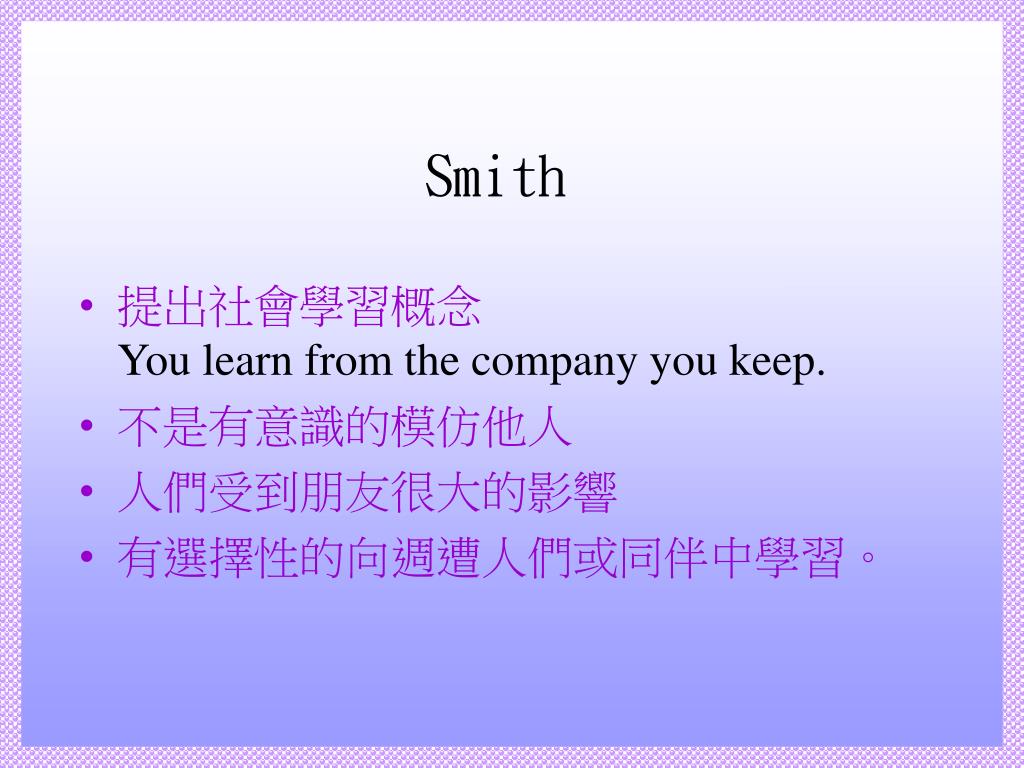 Smith

• 提出社會學習概念
You learn from the company you keep.
• 不是有意識的模仿他人
• 人們受到朋友很大的影響
• 有選擇性的向週遭人們或同伴中學習。